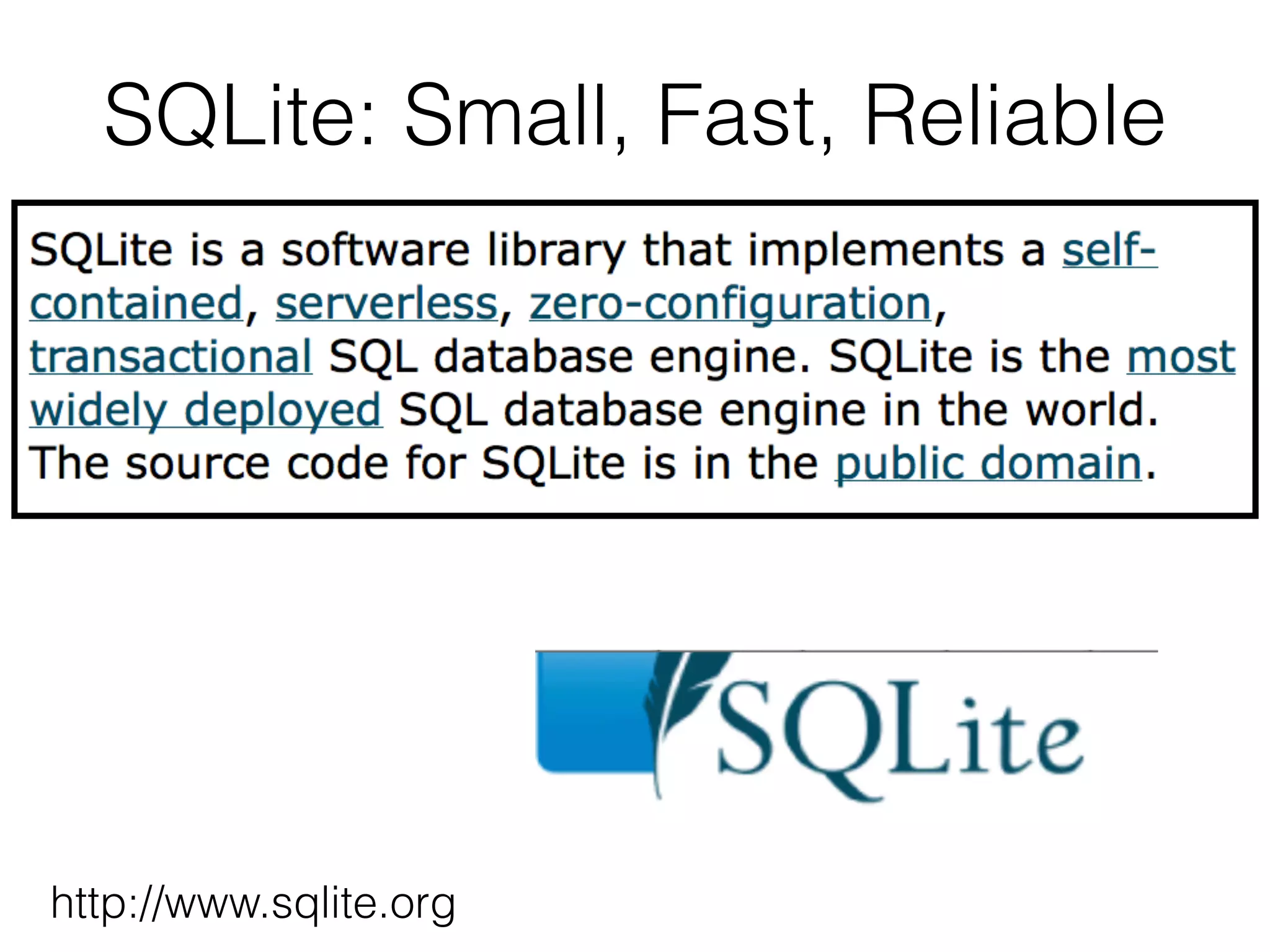 SQLite: Small, Fast, Reliable

SQLite is a software library that implements a self-contained, serverless, zero-configuration, transactional SQL database engine. SQLite is the most widely deployed SQL database engine in the world. The source code for SQLite is in the public domain.

SQLite

http://www.sqlite.org